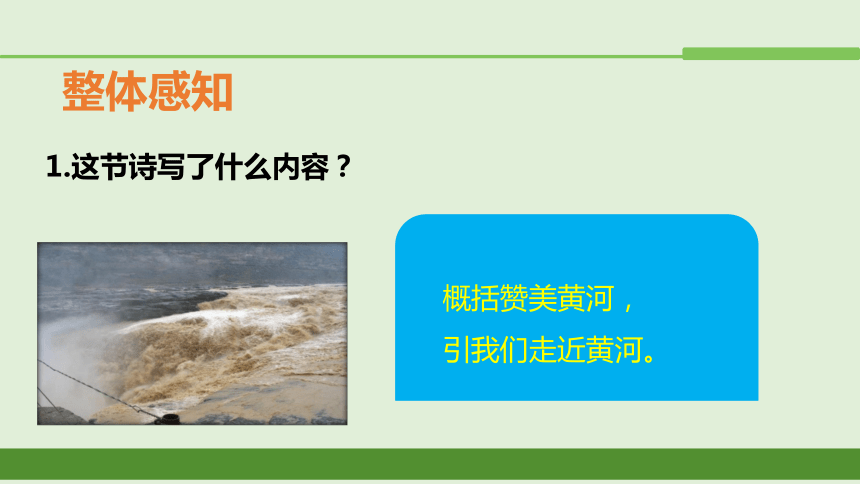 整体感知

1.这节诗写了什么内容？

概括赞美黄河，
引我们走近黄河。